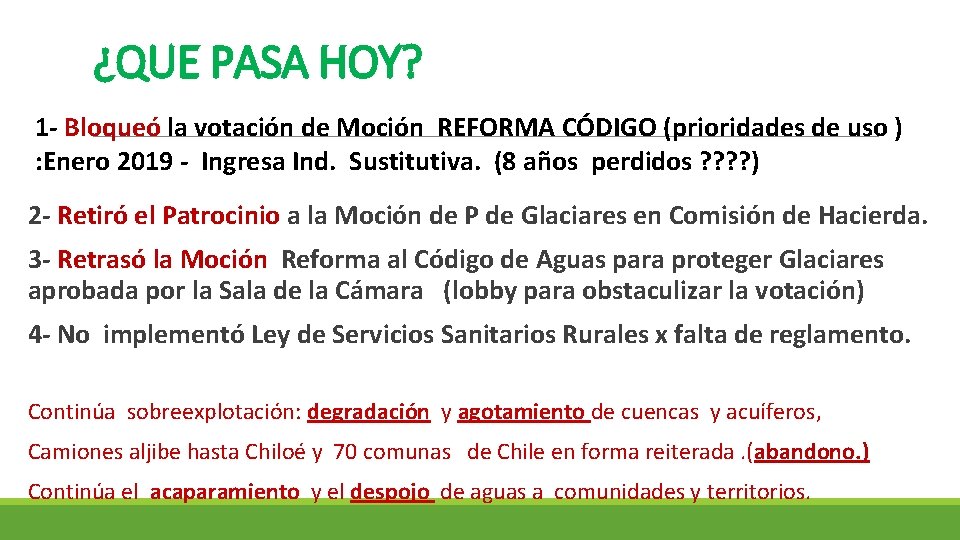 ¿QUE PASA HOY?

1- Bloqueó la votación de Moción REFORMA CÓDIGO (prioridades de uso ) :Enero 2019 - Ingresa Ind. Sustitutiva. (8 años perdidos ????)

2- Retiró el Patrocinio a la Moción de P de Glaciares en Comisión de Hacierda.

3- Retrasó la Moción Reforma al Código de Aguas para proteger Glaciares aprobada por la Sala de la Cámara (lobby para obstaculizar la votación)

4- No implementó Ley de Servicios Sanitarios Rurales x falta de reglamento.

Continúa sobreexplotación: degradación y agotamiento de cuencas y acuíferos,

Camiones aljibe hasta Chiloé y 70 comunas de Chile en forma reiterada .(abandono.)

Continúa el acaparamiento y el despojo de aguas a comunidades y territorios.